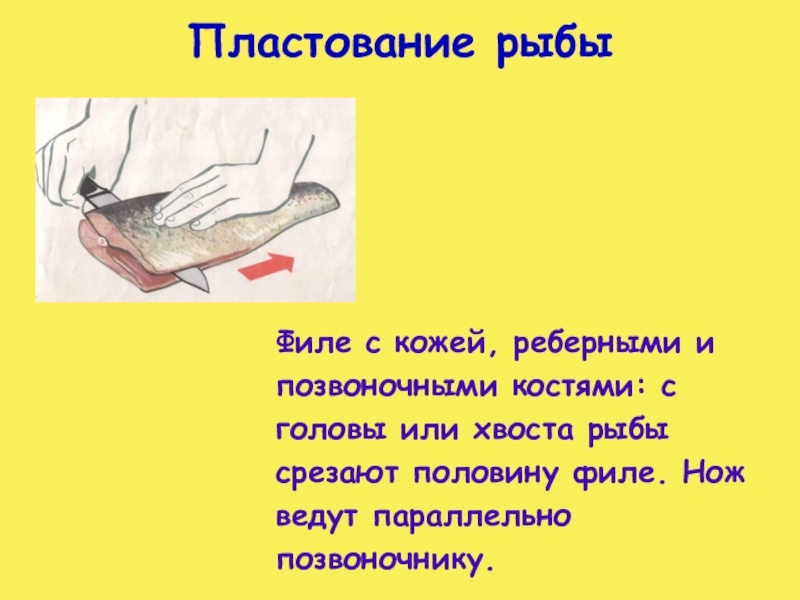 Пластование рыбы

Филе с кожей, реберными и позвоночными костями: с головы или хвоста рыбы срезают половину филе. Нож ведут параллельно позвоночнику.